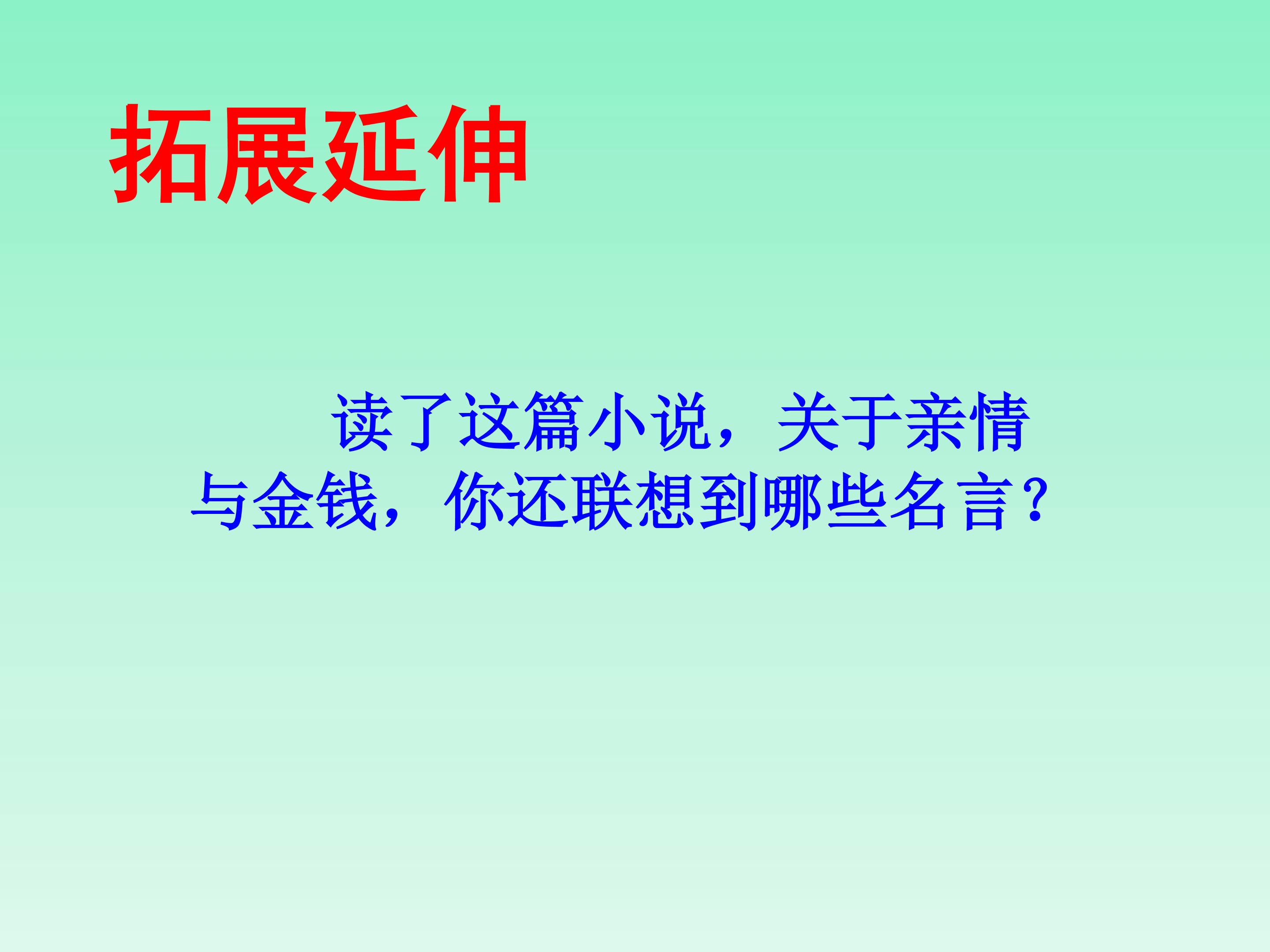 拓展延伸

读了这篇小说，关于亲情与金钱，你还联想到哪些名言？